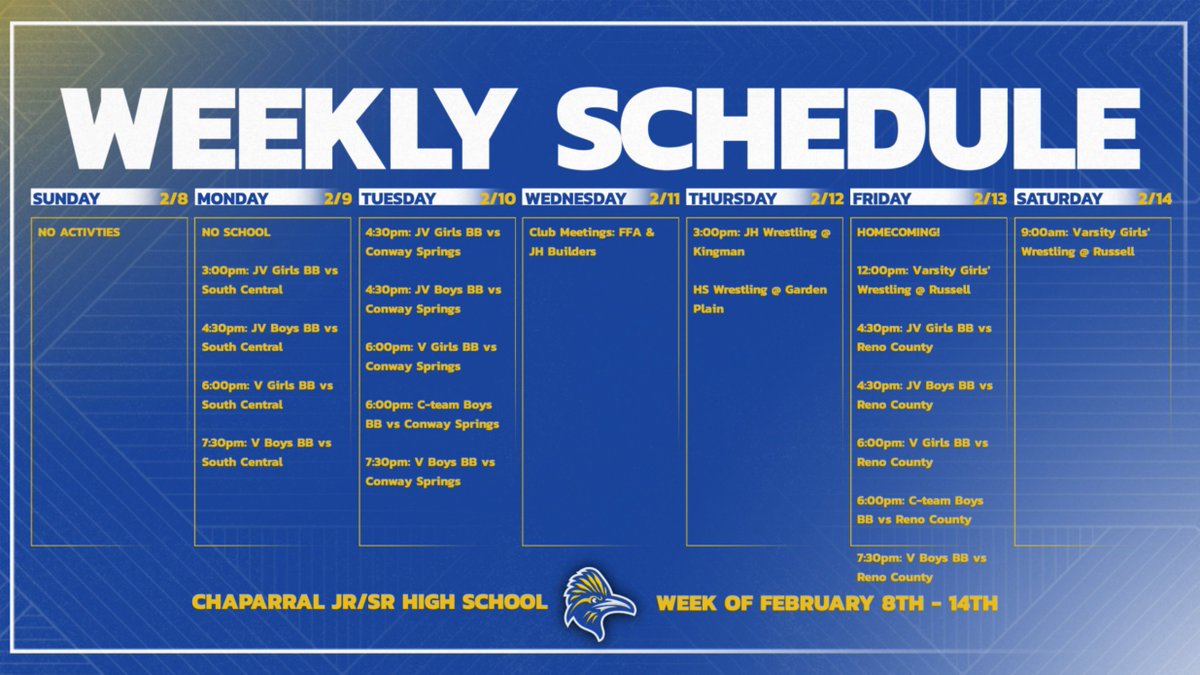 WEEKLY SCHEDULE

SUNDAY 2/8
NO ACTIVTIES

MONDAY 2/9
NO SCHOOL

3:00pm: JV Girls BB vs South Central

4:30pm: JV Boys BB vs South Central

6:00pm: V Girls BB vs South Central

7:30pm: V Boys BB vs South Central

TUESDAY 2/10
4:30pm: JV Girls BB vs Conway Springs

4:30pm: JV Boys BB vs Conway Springs

6:00pm: V Girls BB vs Conway Springs

6:00pm: C-team Boys BB vs Conway Springs

7:30pm: V Boys BB vs Conway Springs

WEDNESDAY 2/11
Club Meetings: FFA & JH Builders

THURSDAY 2/12
3:00pm: JH Wrestling @ Kingman

HS Wrestling @ Garden Plain

FRIDAY 2/13
HOMECOMING!

12:00pm: Varsity Girls' Wrestling @ Russell

4:30pm: JV Girls BB vs Reno County

4:30pm: JV Boys BB vs Reno County

6:00pm: V Girls BB vs Reno County

6:00pm: C-team Boys BB vs Reno County

7:30pm: V Boys BB vs Reno County

SATURDAY 2/14
9:00am: Varsity Girls' Wrestling @ Russell

CHAPARRAL JR/SR HIGH SCHOOL

WEEK OF FEBRUARY 8TH - 14TH